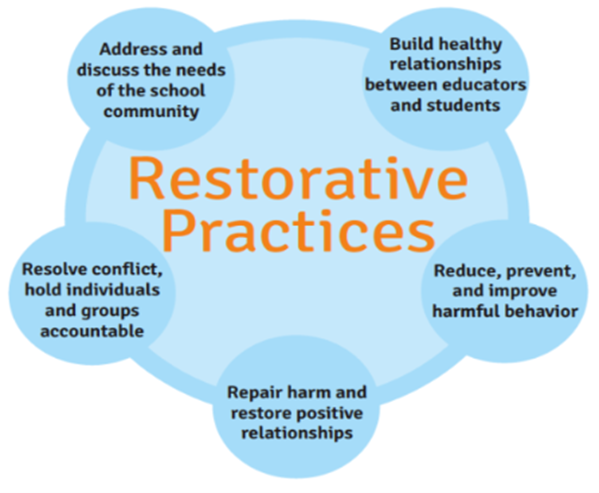 Address and discuss the needs of the school community

Build healthy relationships between educators and students

Restorative Practices

Resolve conflict, hold individuals and groups accountable

Reduce, prevent, and improve harmful behavior

Repair harm and restore positive relationships